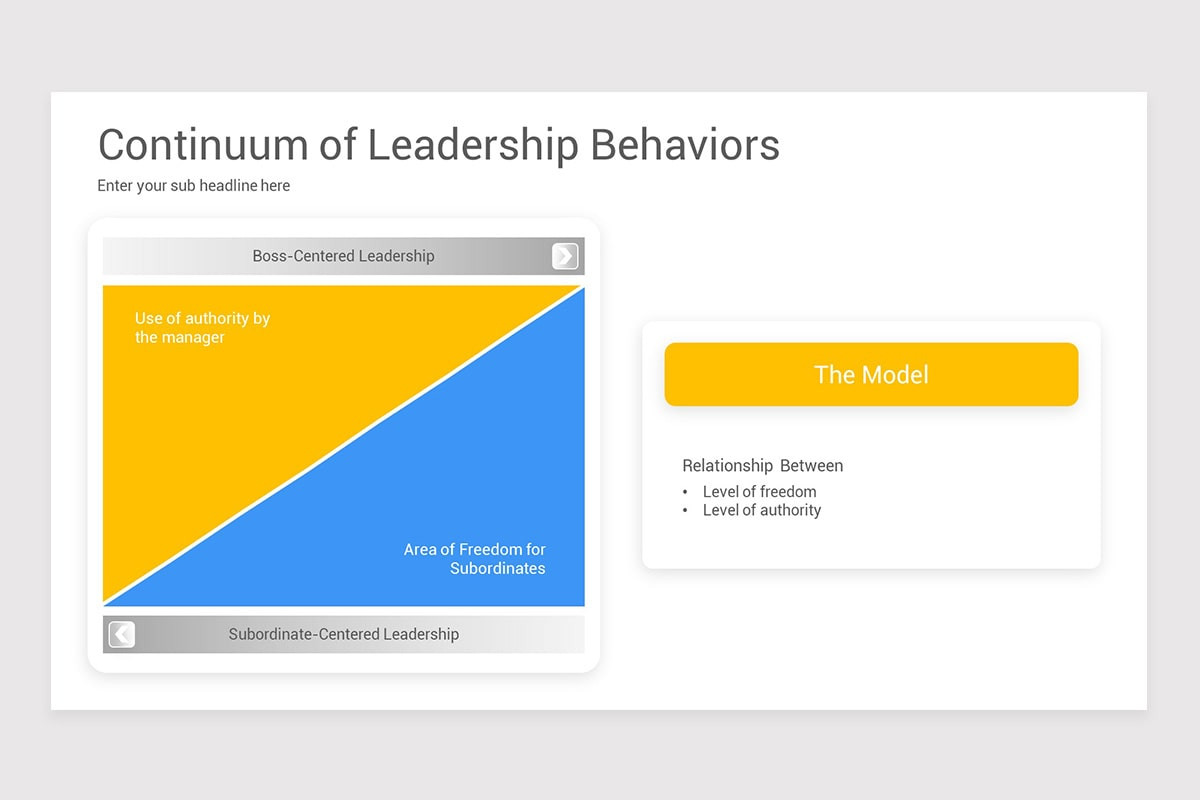 Continuum of Leadership Behaviors
Enter your sub headline here

Boss-Centered Leadership

Use of authority by the manager

Area of Freedom for Subordinates

Subordinate-Centered Leadership

The Model

Relationship Between
• Level of freedom
• Level of authority